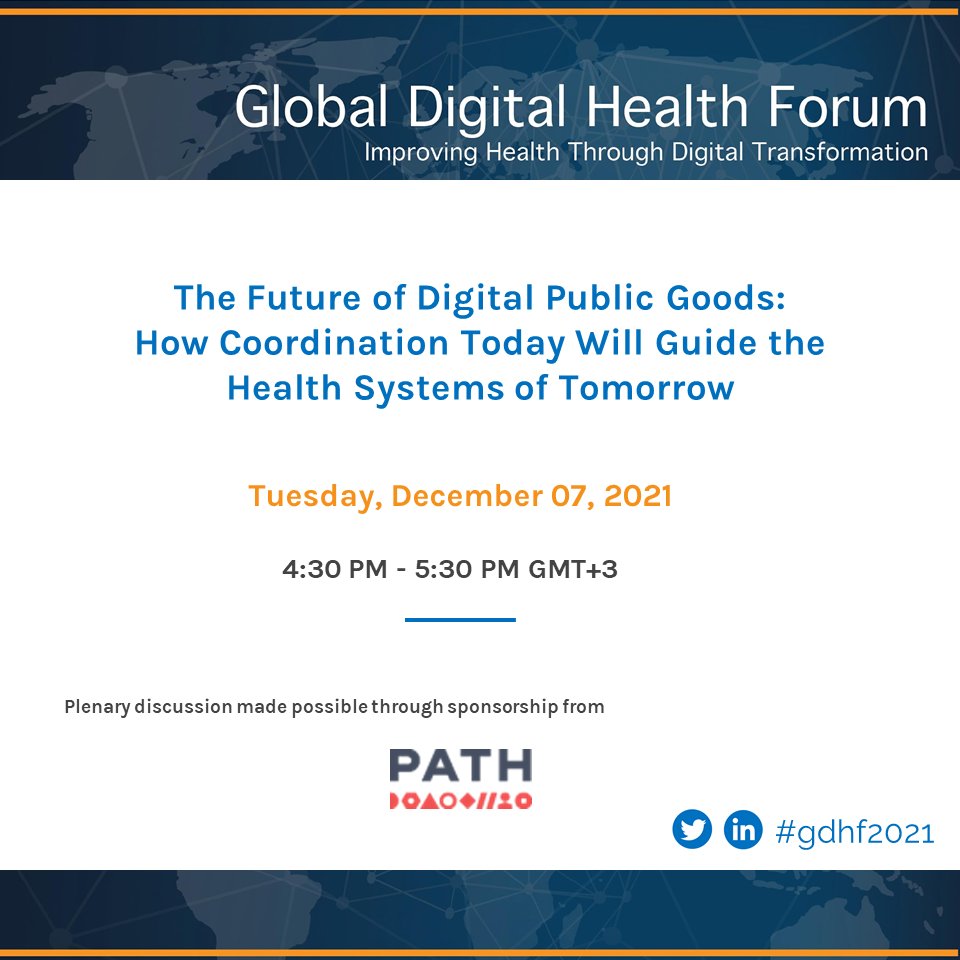 Global Digital Health Forum
Improving Health Through Digital Transformation

The Future of Digital Public Goods: How Coordination Today Will Guide the Health Systems of Tomorrow

Tuesday, December 07, 2021

4:30 PM - 5:30 PM GMT+3

Plenary discussion made possible through sponsorship from

PATH

in #gdhf2021